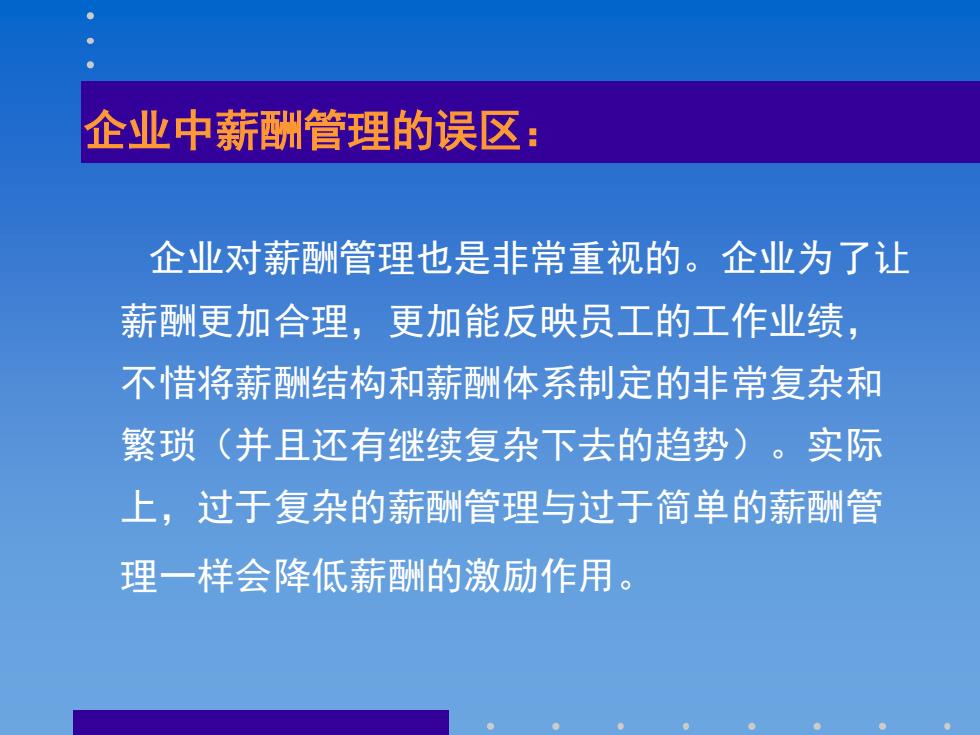 企业中薪酬管理的误区：

企业对薪酬管理也是非常重视的。企业为了让薪酬更加合理，更加能反映员工的工作业绩，不惜将薪酬结构和薪酬体系制定的非常复杂和繁琐（并且还有继续复杂下去的趋势）。实际上，过于复杂的薪酬管理与过于简单的薪酬管理一样会降低薪酬的激励作用。